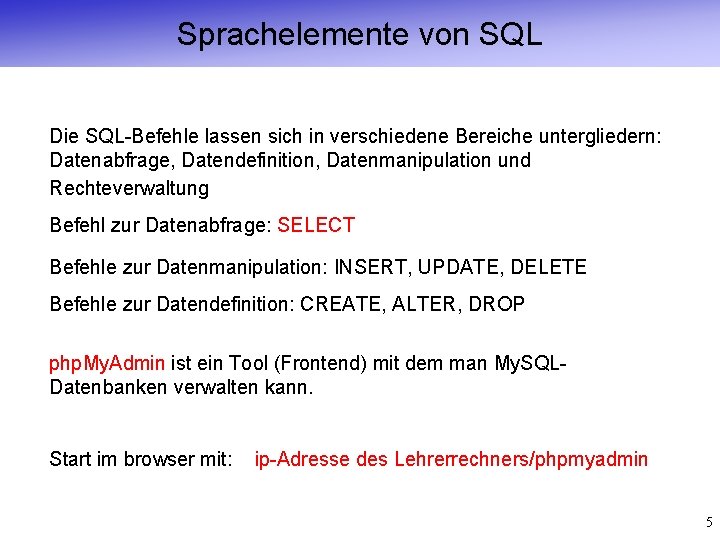 Sprachelemente von SQL

Die SQL-Befehle lassen sich in verschiedene Bereiche untergliedern: Datenabfrage, Datendefinition, Datenmanipulation und Rechteverwaltung

Befehl zur Datenabfrage: SELECT

Befehle zur Datenmanipulation: INSERT, UPDATE, DELETE

Befehle zur Datendefinition: CREATE, ALTER, DROP

phpMyAdmin ist ein Tool (Frontend) mit dem man MySQL-Datenbanken verwalten kann.

Start im browser mit: ip-Adresse des Lehrerrechners/phpmyadmin

5